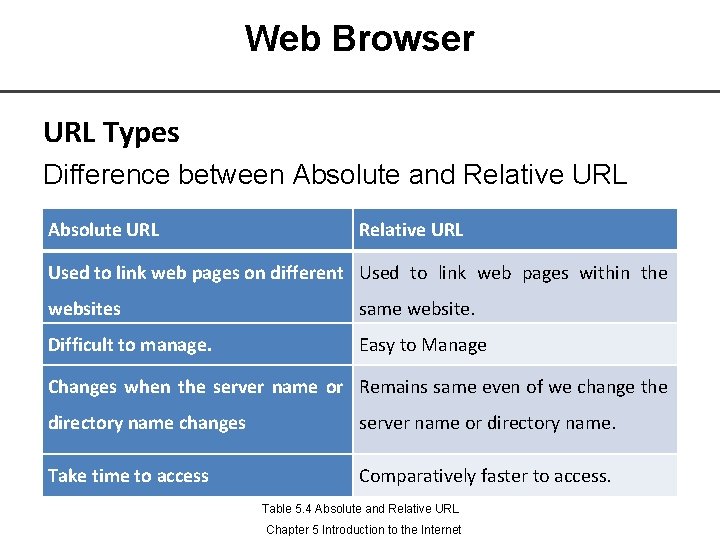 Web Browser

URL Types

Difference between Absolute and Relative URL

| Absolute URL | Relative URL |
|---|---|
| Used to link web pages on different websites | Used to link web pages within the same website. |
| Difficult to manage. | Easy to Manage |
| Changes when the server name or directory name changes | Remains same even of we change the server name or directory name. |
| Take time to access | Comparatively faster to access. |

Table 5.4 Absolute and Relative URL

Chapter 5 Introduction to the Internet